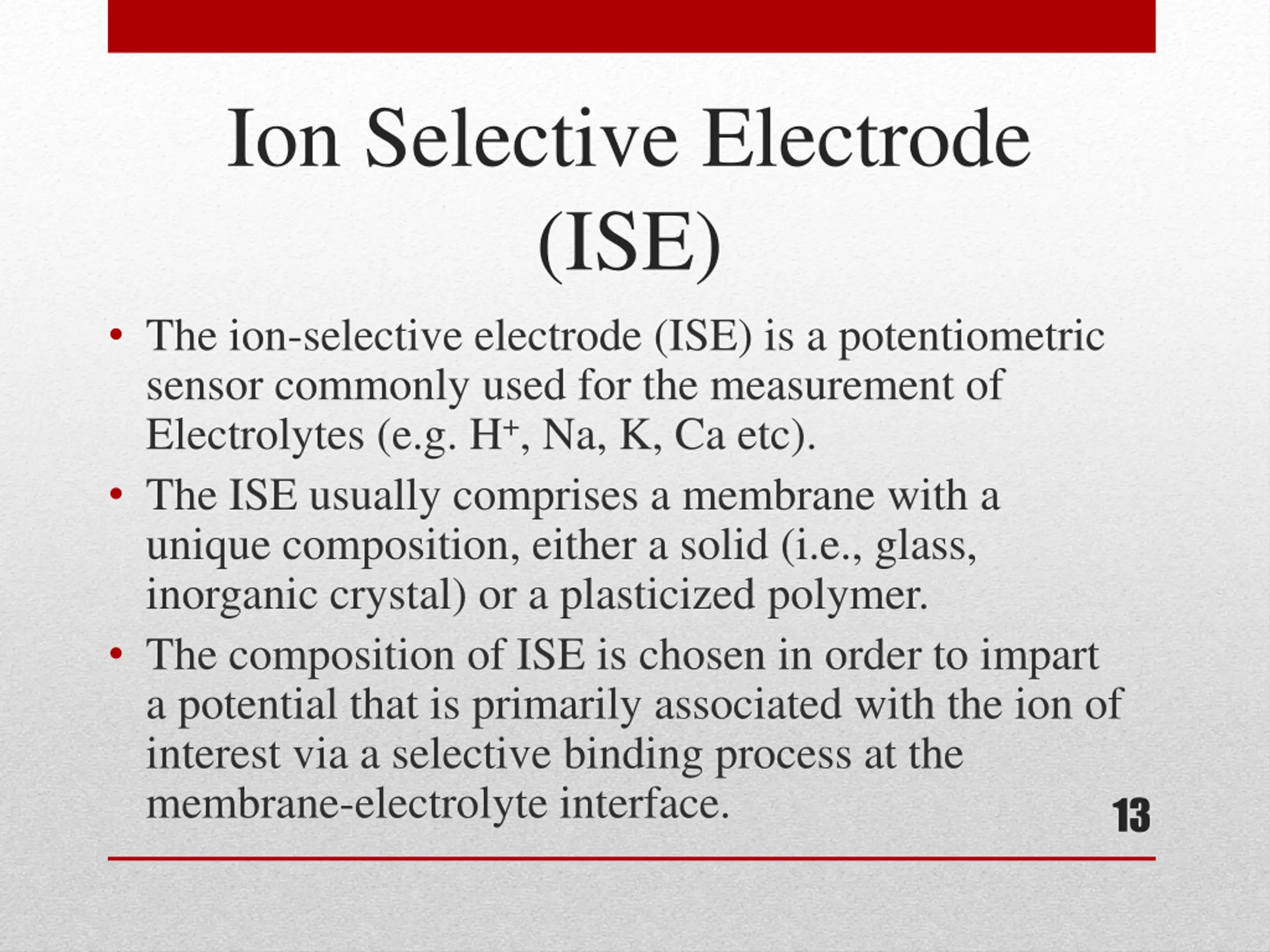 Ion Selective Electrode (ISE)

• The ion-selective electrode (ISE) is a potentiometric sensor commonly used for the measurement of Electrolytes (e.g. $H^+$, Na, K, Ca etc).

• The ISE usually comprises a membrane with a unique composition, either a solid (i.e., glass, inorganic crystal) or a plasticized polymer.

• The composition of ISE is chosen in order to impart a potential that is primarily associated with the ion of interest via a selective binding process at the membrane-electrolyte interface.

13